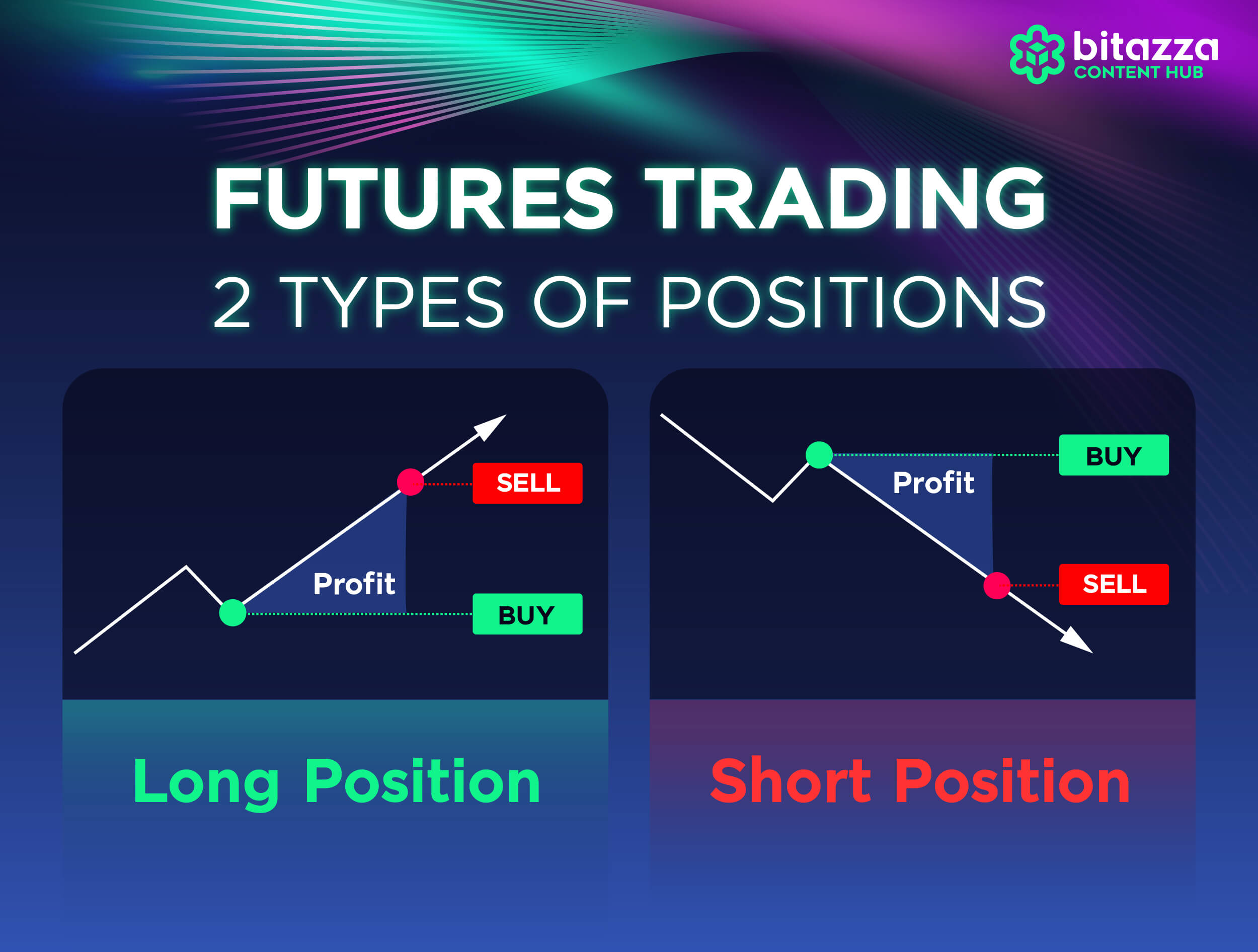 bitazza
CONTENT HUB

FUTURES TRADING
2 TYPES OF POSITIONS

SELL
Profit
BUY

Long Position

BUY
Profit
SELL

Short Position